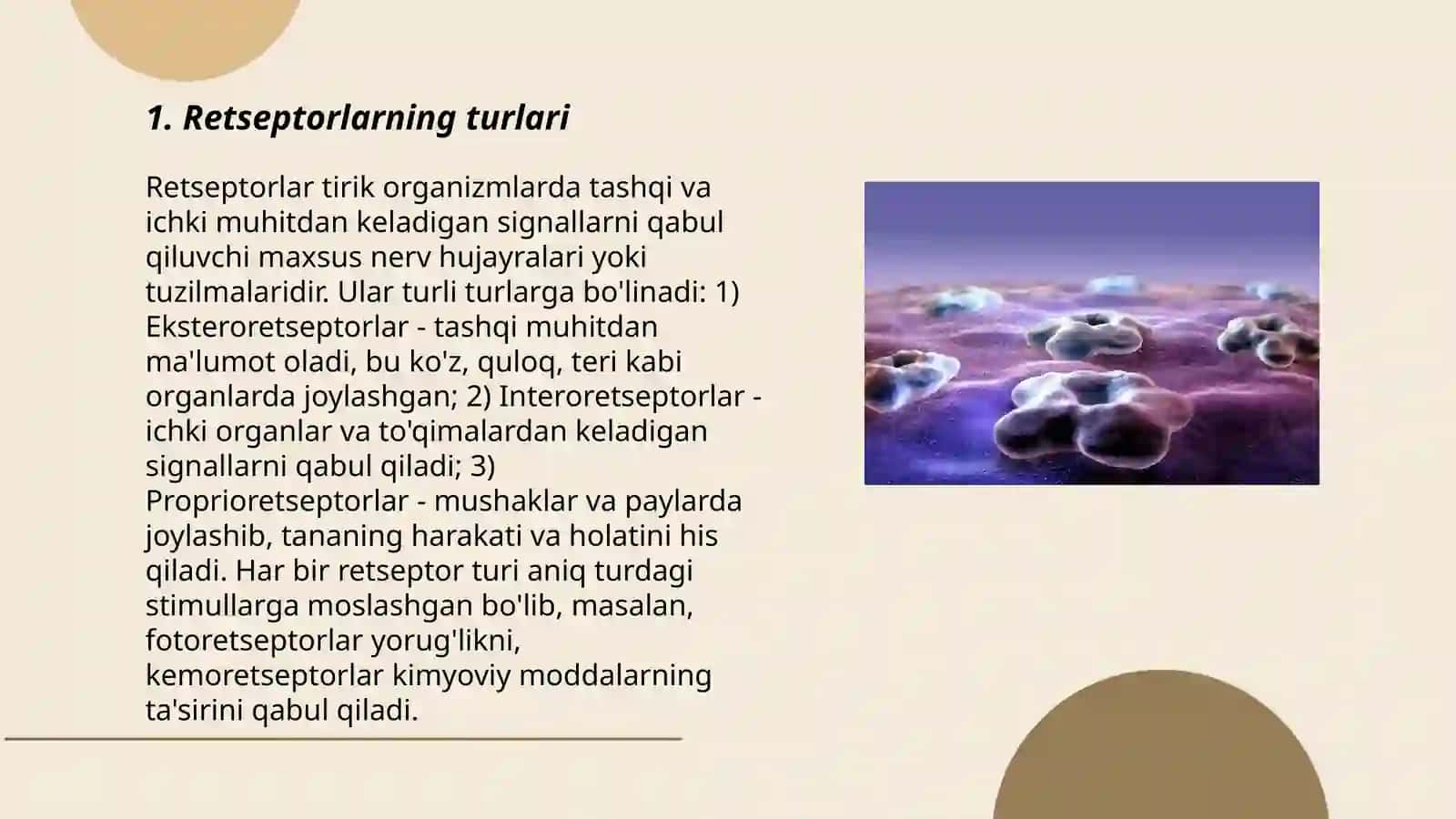 1. Retseptorlarning turlari

Retseptorlar tirik organizmlarda tashqi va ichki muhitdan keladigan signallarni qabul qiluvchi maxsus nerv hujayralari yoki tuzilmalaridir. Ular turli turlarga bo'linadi: 1) Eksteroretseptorlar - tashqi muhitdan ma'lumot oladi, bu ko'z, quloq, teri kabi organlarda joylashgan; 2) Interoretseptorlar - ichki organlar va to'qimalardan keladigan signallarni qabul qiladi; 3) Proprioretseptorlar - mushaklar va paylarda joylashib, tananing harakati va holatini his qiladi. Har bir retseptor turi aniq turdagi stimullarga moslashgan bo'lib, masalan, fotoretseptorlar yorug'likni, kemoretseptorlar kimyoviy moddalarning ta'sirini qabul qiladi.